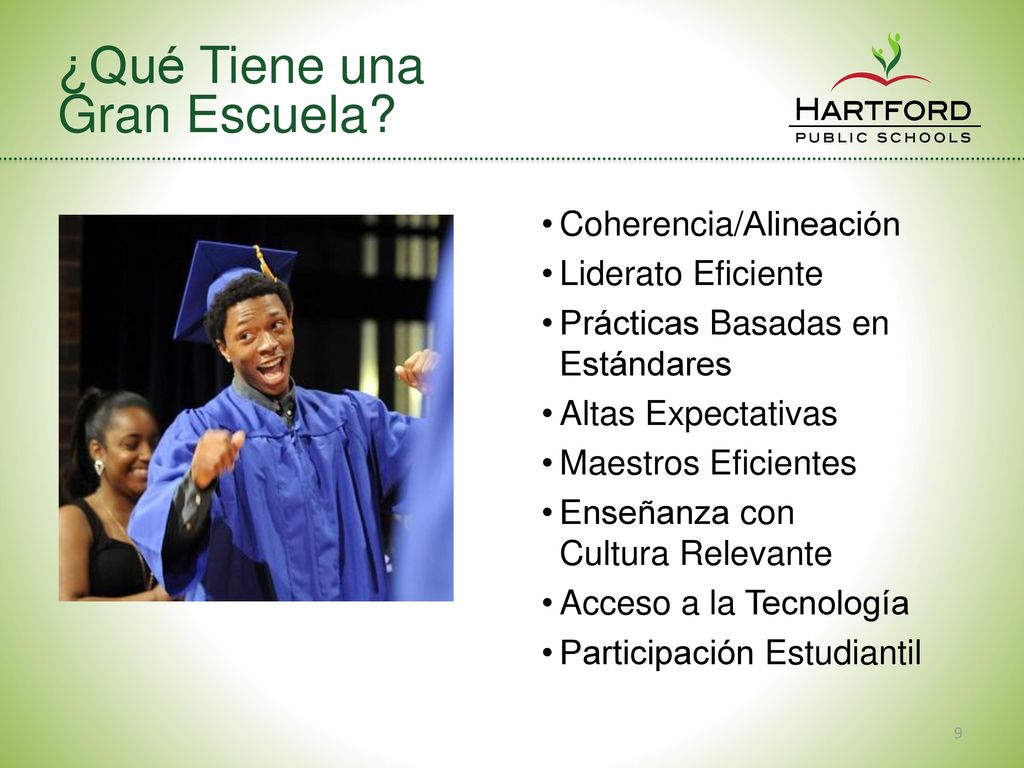 ¿Qué Tiene una Gran Escuela?

HARTFORD
PUBLIC SCHOOLS

• Coherencia/Alineación
• Liderato Eficiente
• Prácticas Basadas en Estándares
• Altas Expectativas
• Maestros Eficientes
• Enseñanza con Cultura Relevante
• Acceso a la Tecnología
• Participación Estudiantil

9